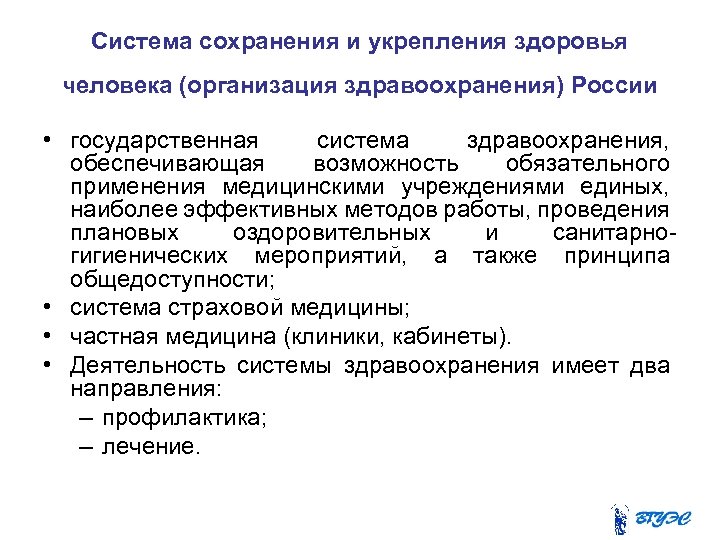 Система сохранения и укрепления здоровья человека (организация здравоохранения) России

• государственная система здравоохранения, обеспечивающая возможность обязательного применения медицинскими учреждениями единых, наиболее эффективных методов работы, проведения плановых оздоровительных и санитарно-гигиенических мероприятий, а также принципа общедоступности;
• система страховой медицины;
• частная медицина (клиники, кабинеты).
• Деятельность системы здравоохранения имеет два направления:
– профилактика;
– лечение.

ВГУЭС